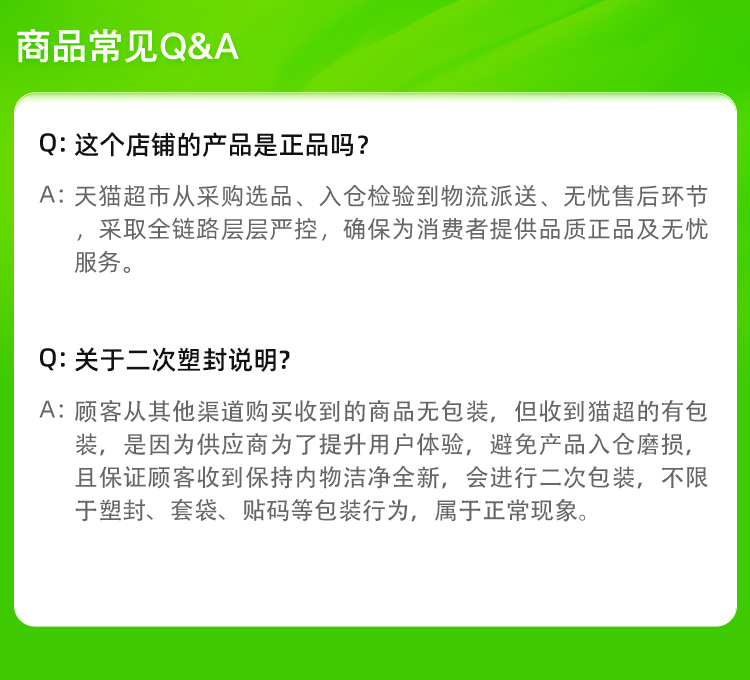 商品常见Q&A

Q: 这个店铺的产品是正品吗？

A: 天猫超市从采购选品、入仓检验到物流派送、无忧售后环节，采取全链路层层严控，确保为消费者提供品质正品及无忧服务。

Q: 关于二次塑封说明?

A: 顾客从其他渠道购买收到的商品无包装，但收到猫超的有包装，是因为供应商为了提升用户体验，避免产品入仓磨损，且保证顾客收到保持内物洁净全新，会进行二次包装，不限于塑封、套袋、贴码等包装行为，属于正常现象。